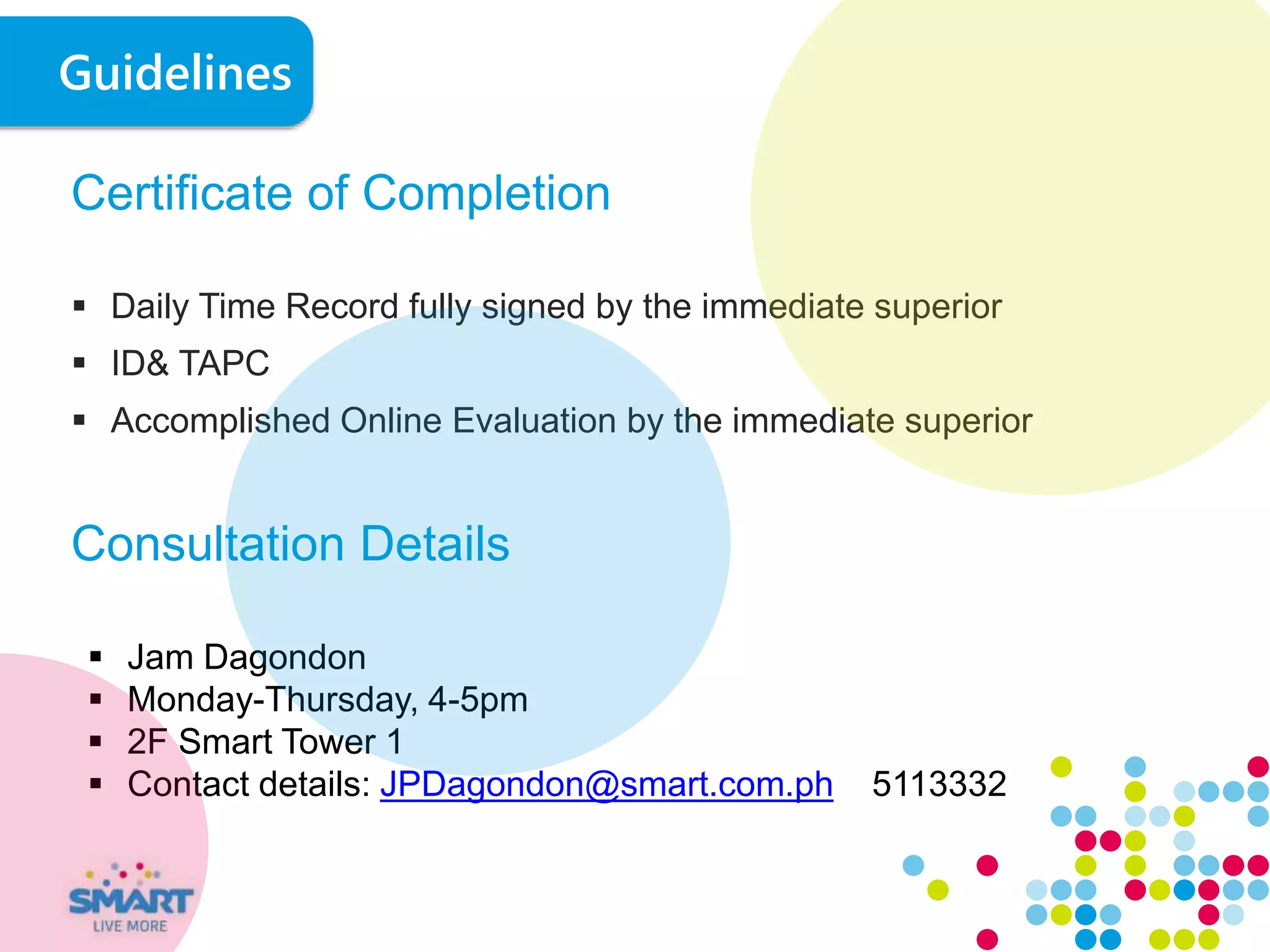 Guidelines

Certificate of Completion

▪ Daily Time Record fully signed by the immediate superior
▪ ID& TAPC
▪ Accomplished Online Evaluation by the immediate superior

Consultation Details

▪ Jam Dagondon
▪ Monday-Thursday, 4-5pm
▪ 2F Smart Tower 1
▪ Contact details: JPDagondon@smart.com.ph 5113332

SMART
LIVE MORE